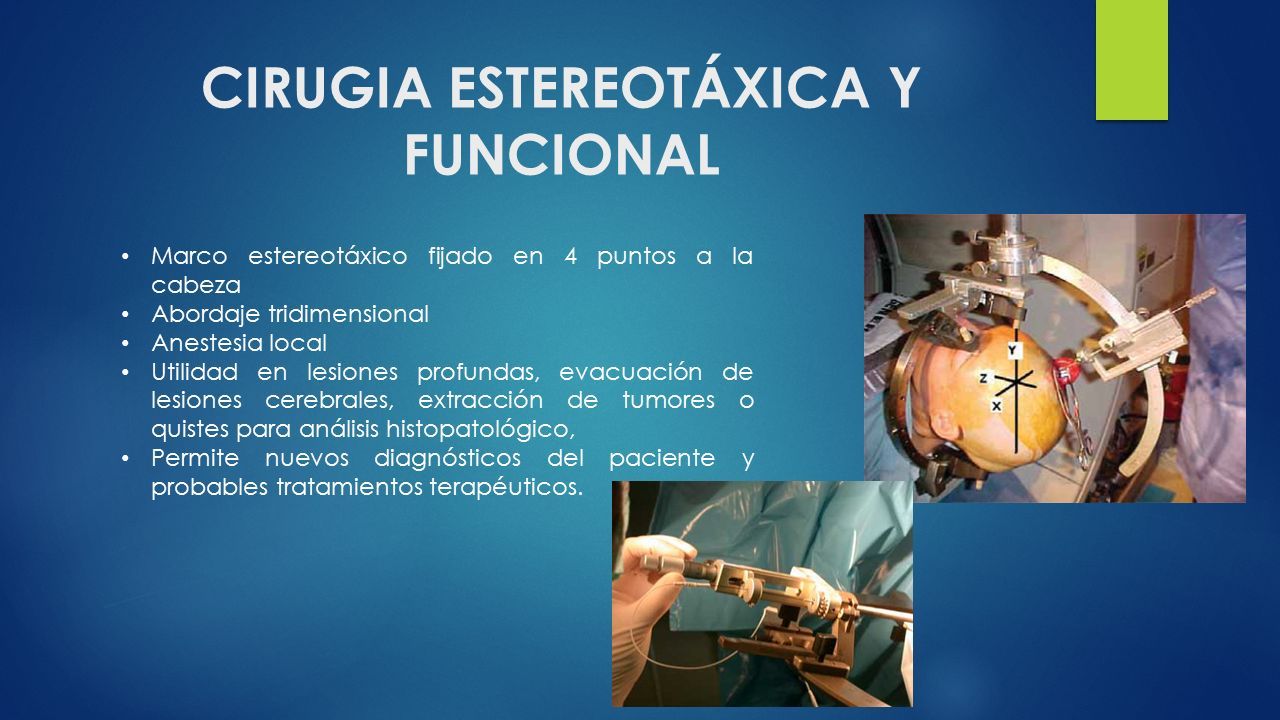 CIRUGIA ESTEREOTÁXICA Y FUNCIONAL

• Marco estereotáxico fijado en 4 puntos a la cabeza
• Abordaje tridimensional
• Anestesia local
• Utilidad en lesiones profundas, evacuación de lesiones cerebrales, extracción de tumores o quistes para análisis histopatológico,
• Permite nuevos diagnósticos del paciente y probables tratamientos terapéuticos.

Y
Z
X